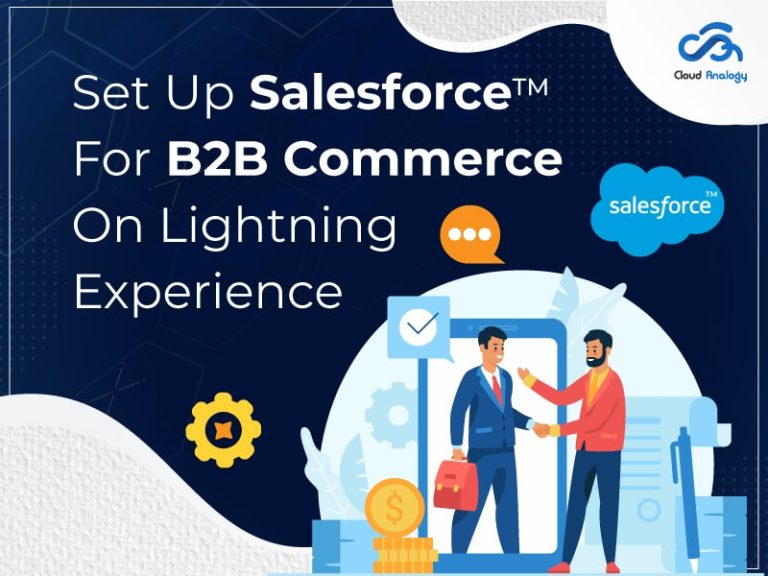 Cloud Analogy

Set Up Salesforce™ For B2B Commerce On Lightning Experience

salesforce™

$